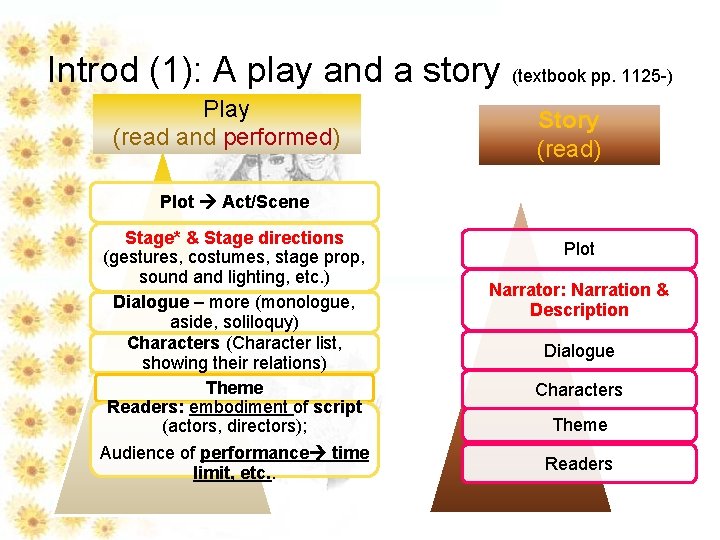 Introd (1): A play and a story (textbook pp. 1125-)

Play
(read and performed)

Plot → Act/Scene

Stage* & Stage directions (gestures, costumes, stage prop, sound and lighting, etc.)

Dialogue – more (monologue, aside, soliloquy)

Characters (Character list, showing their relations)

Theme

Readers: embodiment of script (actors, directors);

Audience of performance→ time limit, etc..

Story
(read)

Plot

Narrator: Narration & Description

Dialogue

Characters

Theme

Readers